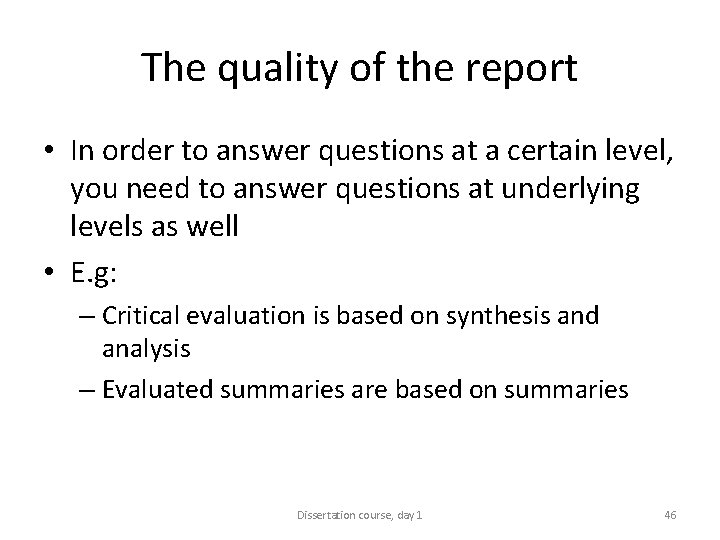 The quality of the report

• In order to answer questions at a certain level, you need to answer questions at underlying levels as well

• E.g:

– Critical evaluation is based on synthesis and analysis

– Evaluated summaries are based on summaries

Dissertation course, day 1

46